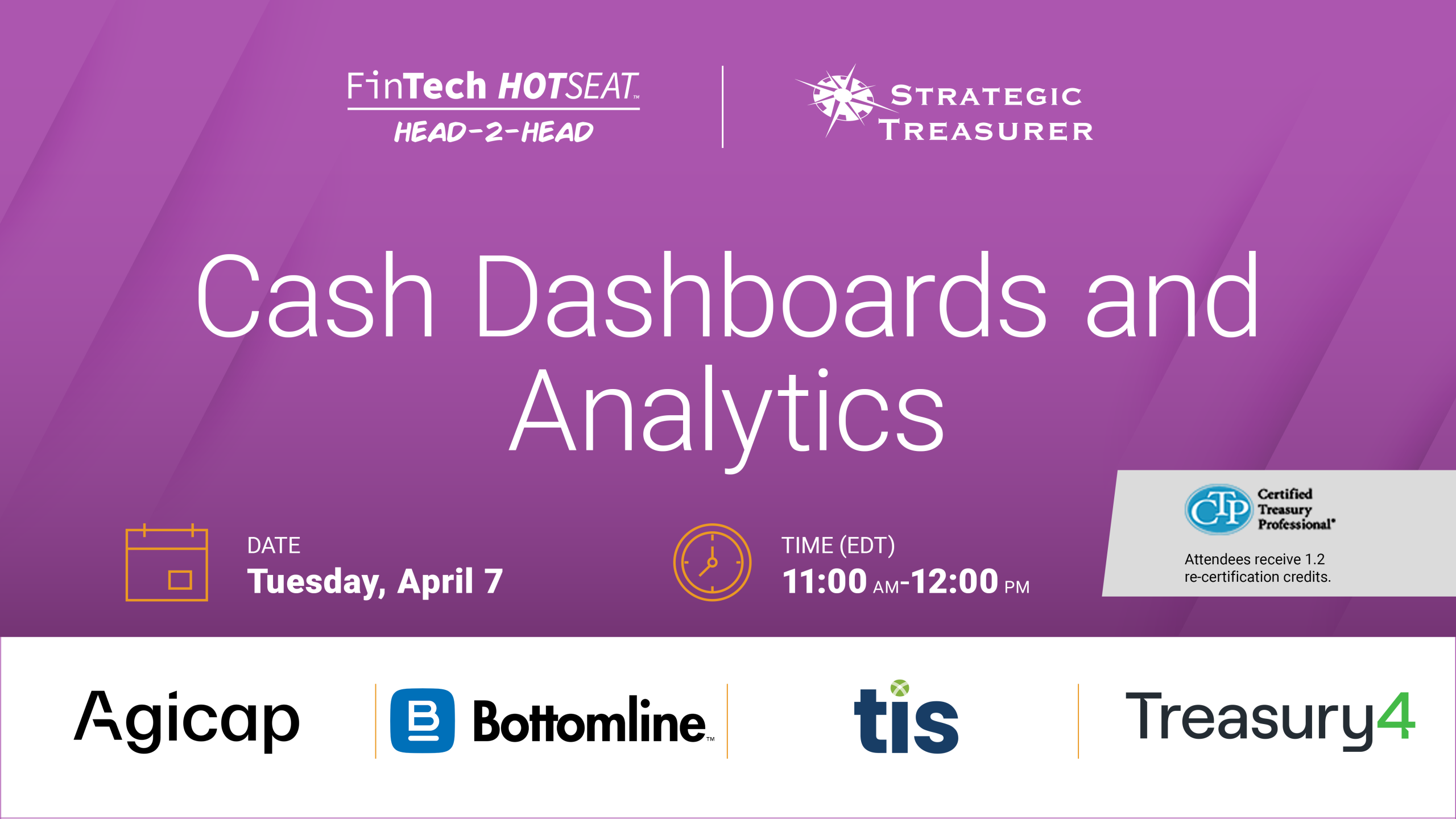 FinTech HOTSEAT™
HEAD-2-HEAD

STRATEGIC TREASURER

Cash Dashboards and Analytics

DATE
Tuesday, April 7

TIME (EDT)
11:00 AM-12:00 PM

CTP Certified Treasury Professional®
Attendees receive 1.2 re-certification credits.

Agicap

Bottomline™

tis

Treasury4